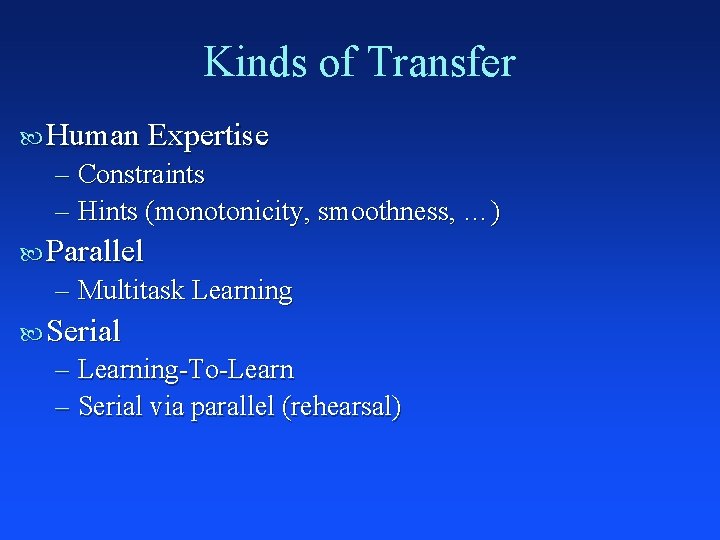 Kinds of Transfer

Human Expertise
– Constraints
– Hints (monotonicity, smoothness, …)

Parallel
– Multitask Learning

Serial
– Learning-To-Learn
– Serial via parallel (rehearsal)